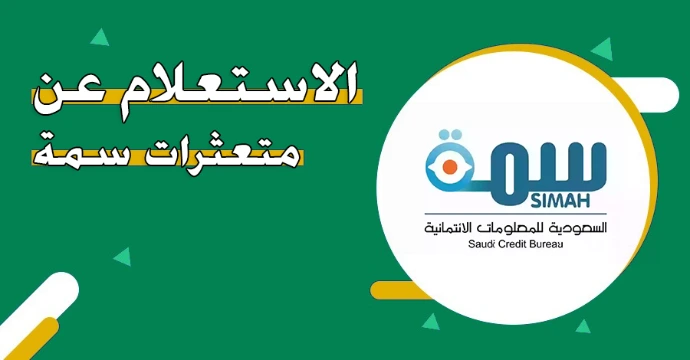 الاستعلام عن
متعثرات سمة

سمة
SIMAH
السعودية للمعلومات الائتمانية
Saudi Credit Bureau